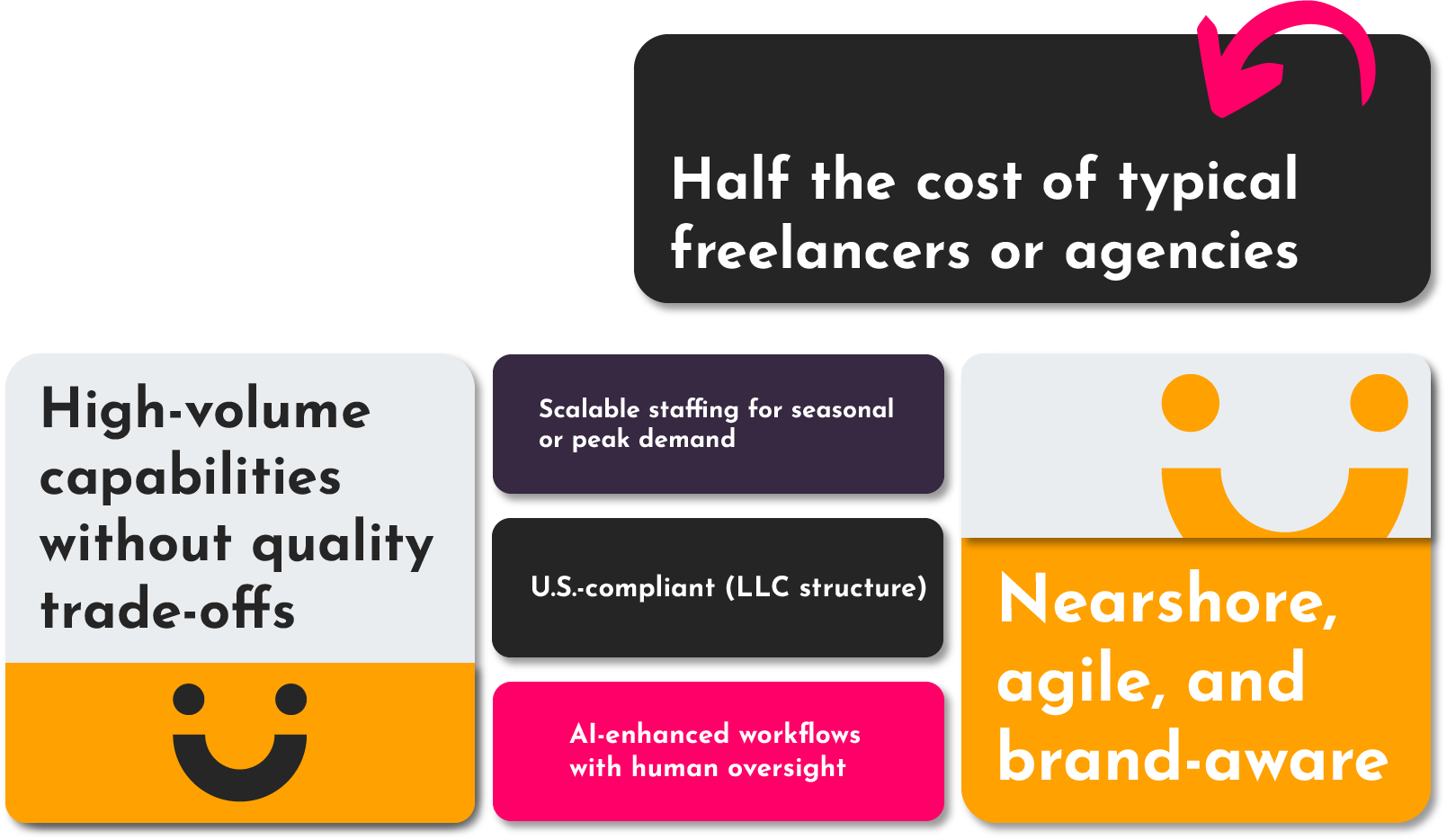 Half the cost of typical freelancers or agencies

High-volume capabilities without quality trade-offs

Scalable staffing for seasonal or peak demand

U.S.-compliant (LLC structure)

AI-enhanced workflows with human oversight

Nearshore, agile, and brand-aware